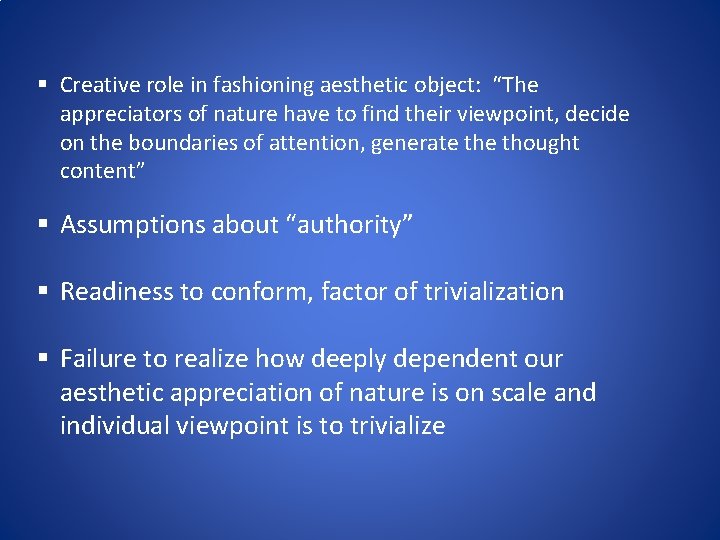 ▪ Creative role in fashioning aesthetic object: “The appreciators of nature have to find their viewpoint, decide on the boundaries of attention, generate the thought content”

▪ Assumptions about “authority”

▪ Readiness to conform, factor of trivialization

▪ Failure to realize how deeply dependent our aesthetic appreciation of nature is on scale and individual viewpoint is to trivialize